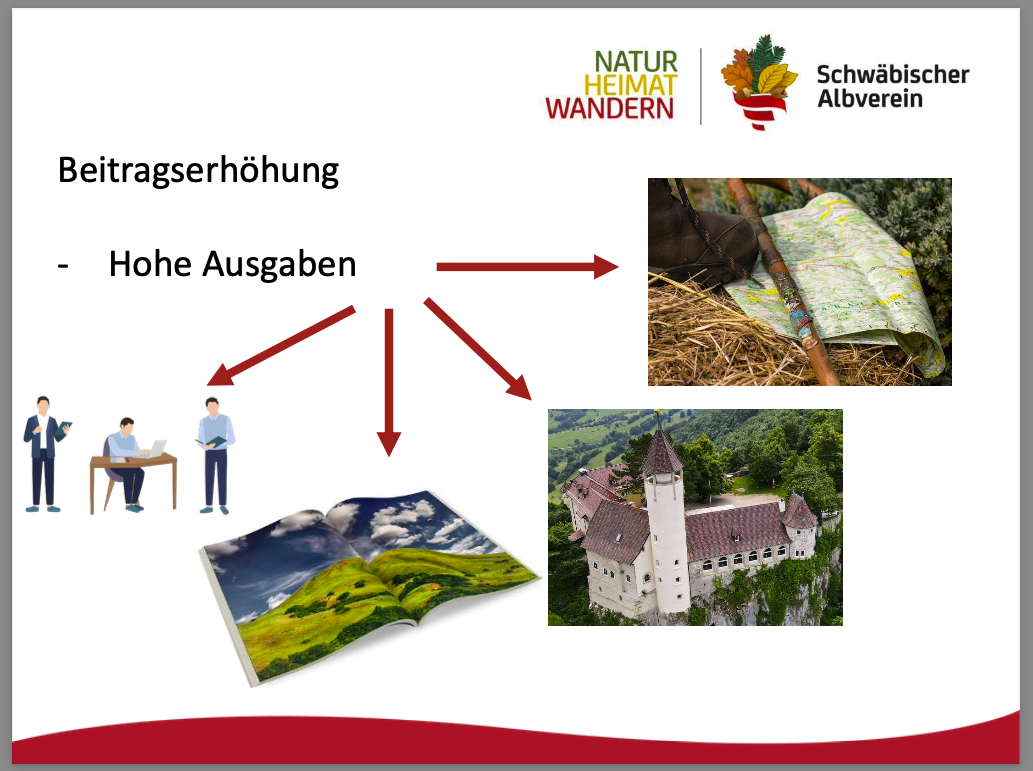 NATUR
HEIMAT
WANDERN

Schwäbischer Albverein

Beitragserhöhung

- Hohe Ausgaben